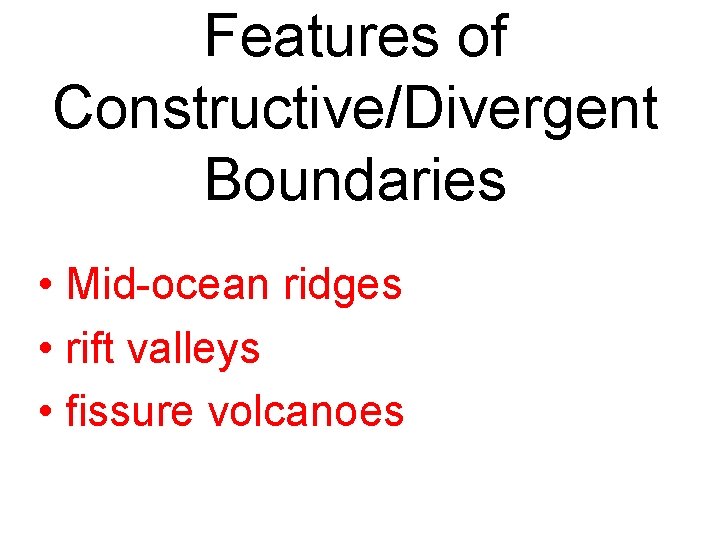 Features of Constructive/Divergent Boundaries

• Mid-ocean ridges
• rift valleys
• fissure volcanoes